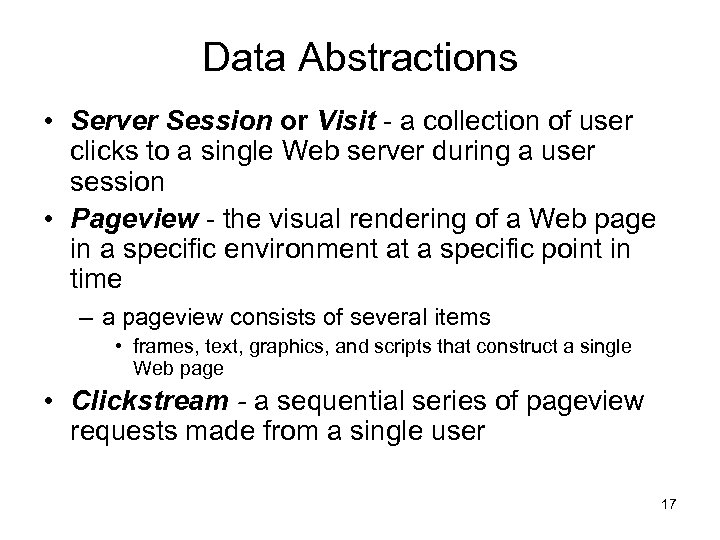 Data Abstractions

• Server Session or Visit - a collection of user clicks to a single Web server during a user session

• Pageview - the visual rendering of a Web page in a specific environment at a specific point in time

– a pageview consists of several items

• frames, text, graphics, and scripts that construct a single Web page

• Clickstream - a sequential series of pageview requests made from a single user

17